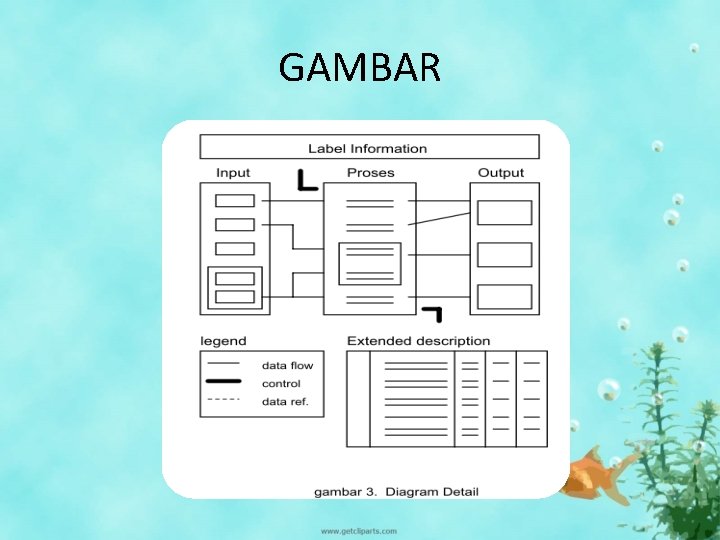 GAMBAR

Label Information

Input

Proses

Output

legend

data flow

control

data ref.

Extended description

gambar 3. Diagram Detail

www.getcliparts.com